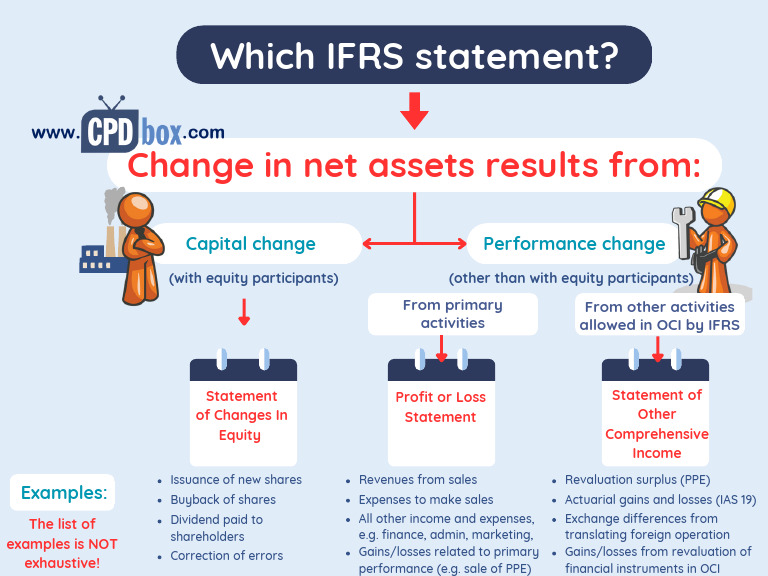 Which IFRS statement?

www.CPDbox.com

Change in net assets results from:

Capital change

(with equity participants)

Performance change

(other than with equity participants)

From primary activities

From other activities allowed in OCI by IFRS

Statement of Changes In Equity

Profit or Loss Statement

Statement of Other Comprehensive Income

Examples:

The list of examples is NOT exhaustive!

- Issuance of new shares
- Buyback of shares
- Dividend paid to shareholders
- Correction of errors

- Revenues from sales
- Expenses to make sales
- All other income and expenses, e.g. finance, admin, marketing,
- Gains/losses related to primary performance (e.g. sale of PPE)

- Revaluation surplus (PPE)
- Actuarial gains and losses (IAS 19)
- Exchange differences from translating foreign operation
- Gains/losses from revaluation of financial instruments in OCI